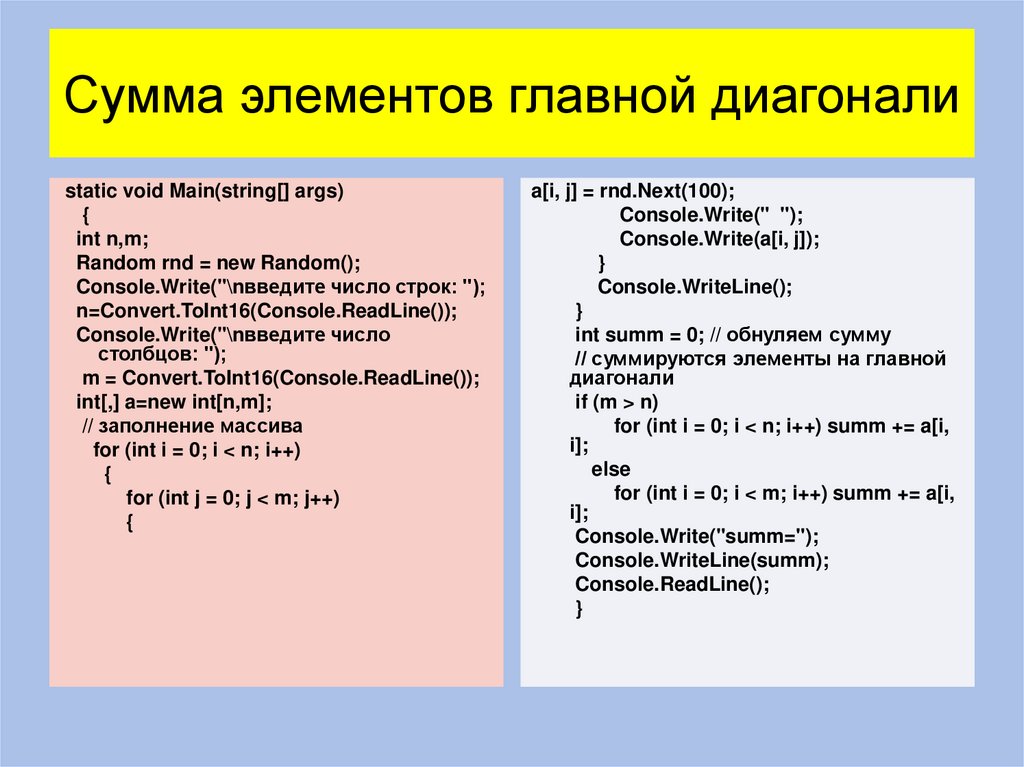 Сумма элементов главной диагонали

static void Main(string[] args)
{
int n,m;
Random rnd = new Random();
Console.Write("\nвведите число строк: ");
n=Convert.ToInt16(Console.ReadLine());
Console.Write("\nвведите число столбцов: ");
m = Convert.ToInt16(Console.ReadLine());
int[,] a=new int[n,m];
// заполнение массива
for (int i = 0; i < n; i++)
{
for (int j = 0; j < m; j++)
{

a[i, j] = rnd.Next(100);
Console.Write(" ");
Console.Write(a[i, j]);
}
Console.WriteLine();
}
int summ = 0; // обнуляем сумму
// суммируются элементы на главной диагонали
if (m > n)
for (int i = 0; i < n; i++) summ += a[i, i];
else
for (int i = 0; i < m; i++) summ += a[i, i];
Console.Write("summ=");
Console.WriteLine(summ);
Console.ReadLine();
}